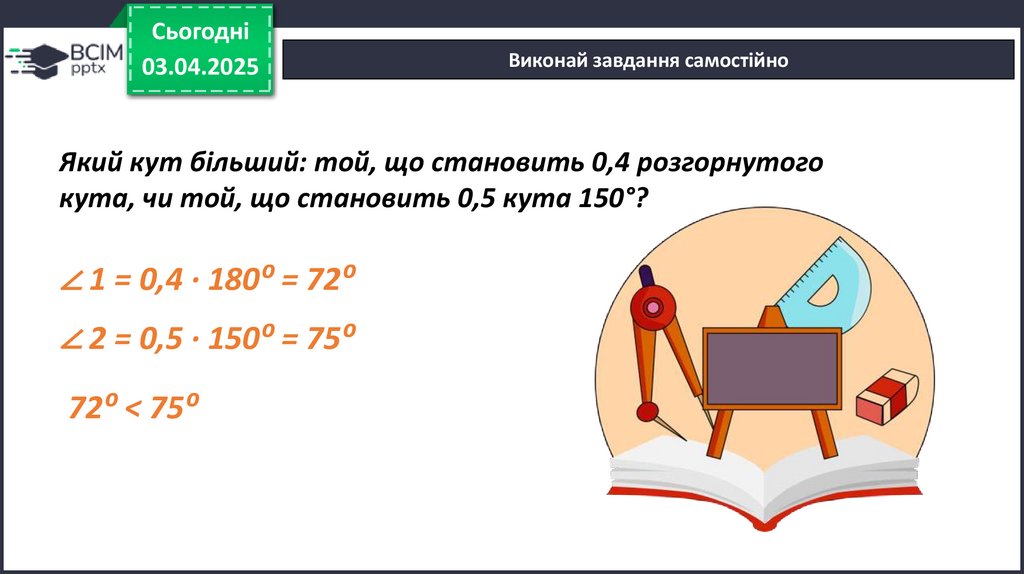 ВСІМ pptx

Сьогодні 03.04.2025

Виконай завдання самостійно

Який кут більший: той, що становить 0,4 розгорнутого кута, чи той, що становить 0,5 кута 150°?

$\angle 1 = 0,4 \cdot 180^o = 72^o$

$\angle 2 = 0,5 \cdot 150^o = 75^o$

$72^o < 75^o$